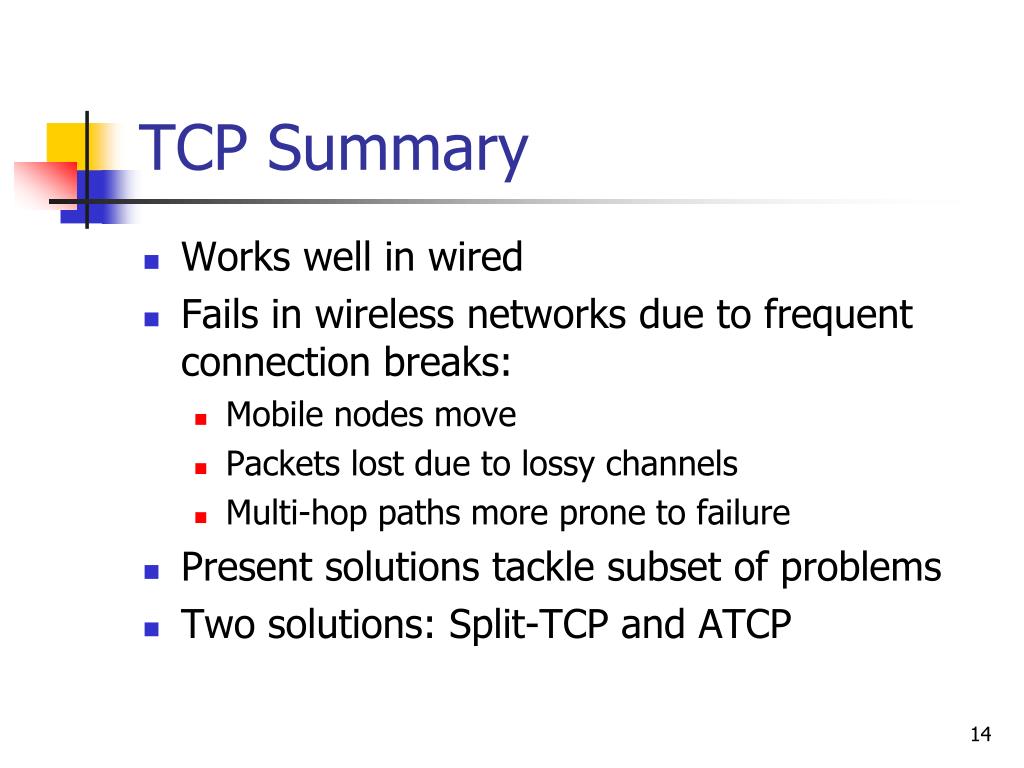 TCP Summary

- Works well in wired
- Fails in wireless networks due to frequent connection breaks:
  - Mobile nodes move
  - Packets lost due to lossy channels
  - Multi-hop paths more prone to failure
- Present solutions tackle subset of problems
- Two solutions: Split-TCP and ATCP

14